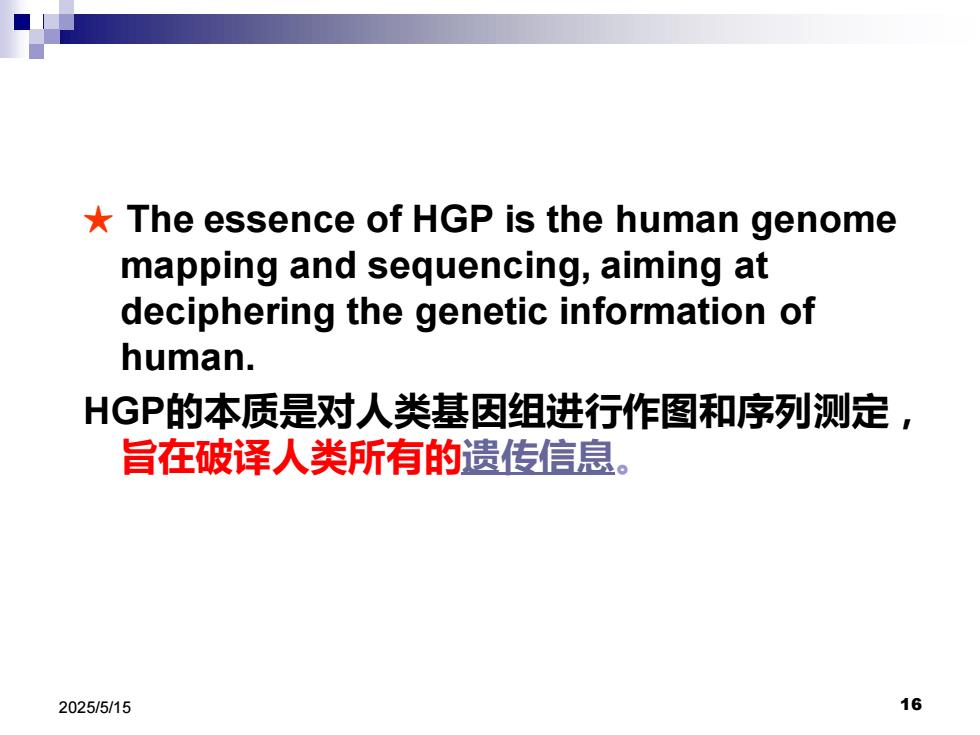 ★ The essence of HGP is the human genome mapping and sequencing, aiming at deciphering the genetic information of human.

HGP的本质是对人类基因组进行作图和序列测定，旨在破译人类所有的遗传信息。

2025/5/15

16